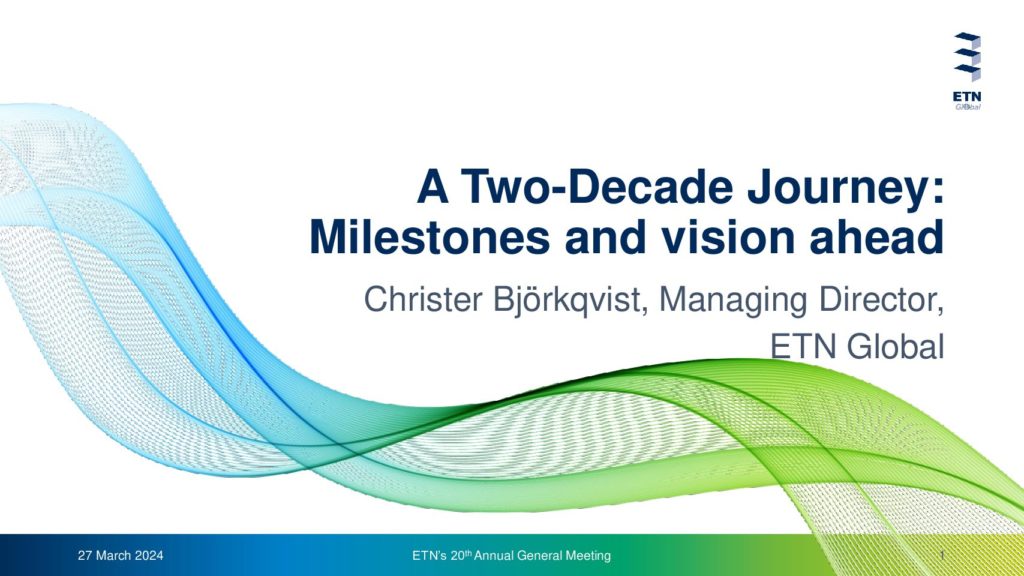 ETN
Global

A Two-Decade Journey: Milestones and vision ahead

Christer Björkqvist, Managing Director, ETN Global

27 March 2024

ETN's 20$^{th}$ Annual General Meeting

1